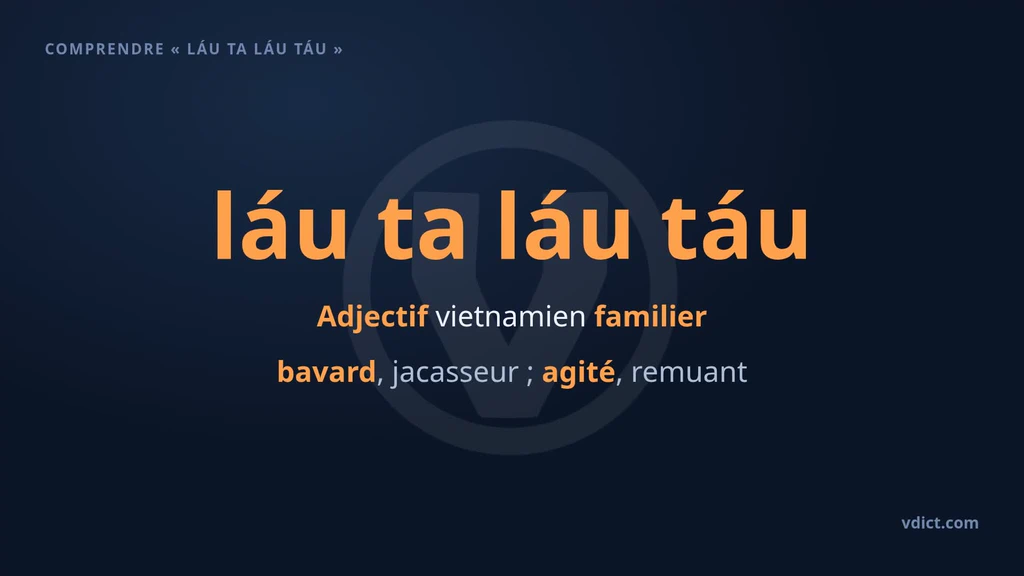 COMPRENDRE « LÁU TA LÁU TÁU »

láu ta láu táu

Adjectif vietnamien familier

bavard, jacasseur ; agité, remuant

vdict.com